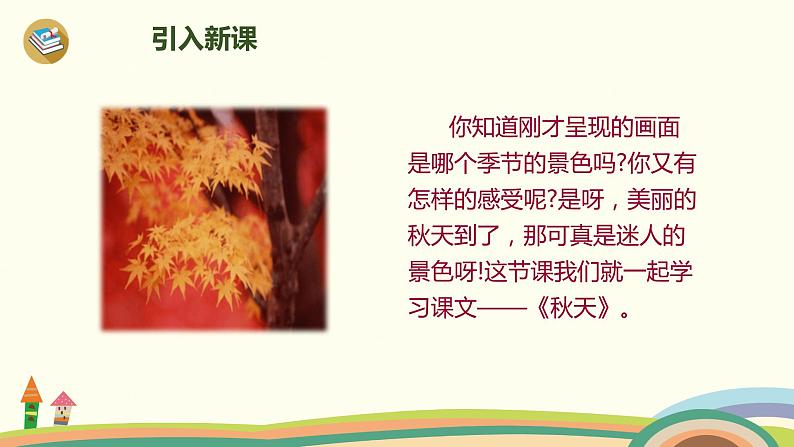 引入新课

你知道刚才呈现的画面是哪个季节的景色吗?你又有怎样的感受呢?是呀，美丽的秋天到了，那可真是迷人的景色呀!这节课我们就一起学习课文——《秋天》。